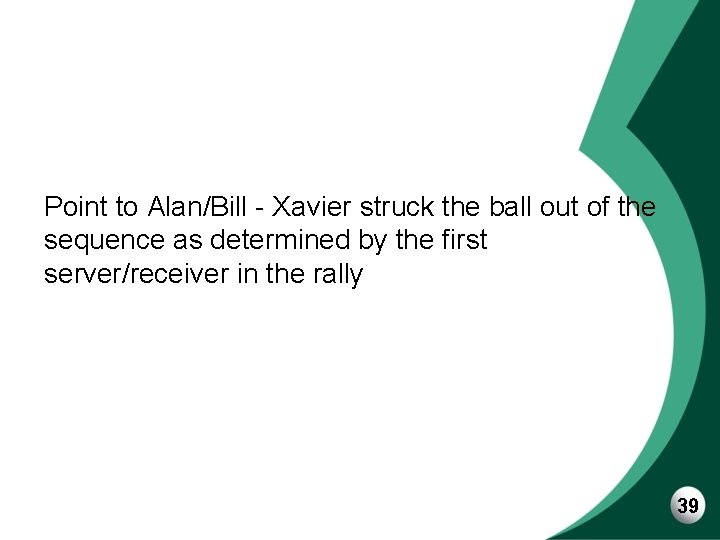 Point to Alan/Bill - Xavier struck the ball out of the sequence as determined by the first server/receiver in the rally

39